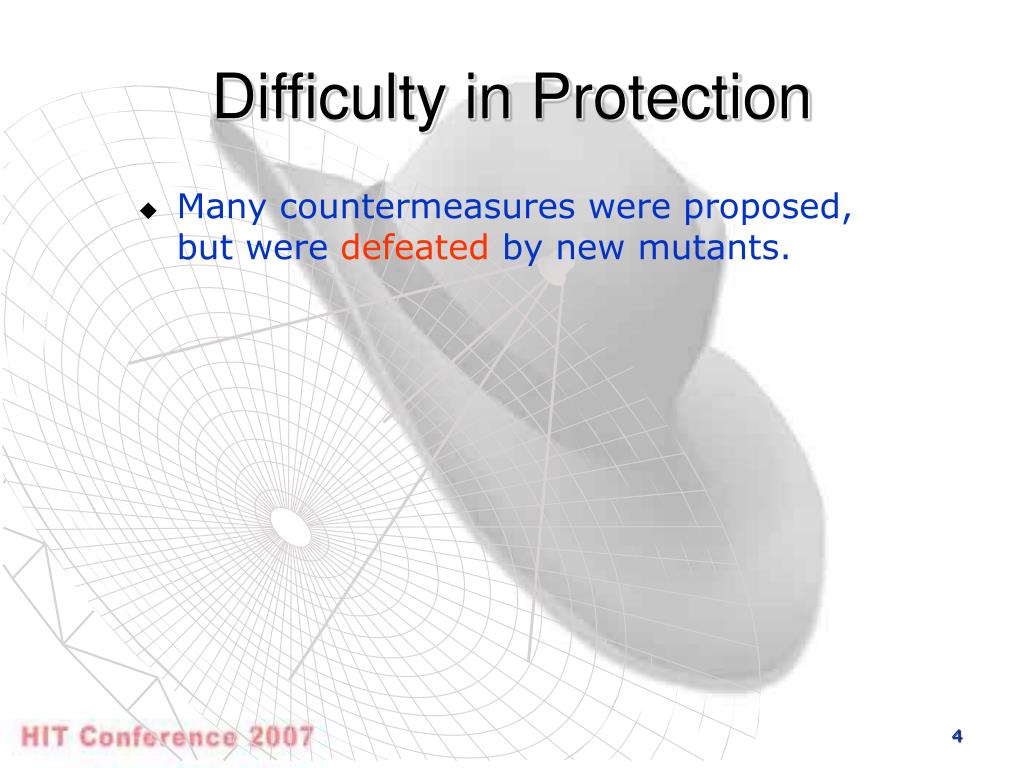 Difficulty in Protection

◆ Many countermeasures were proposed, but were defeated by new mutants.

HIT Conference 2007

4